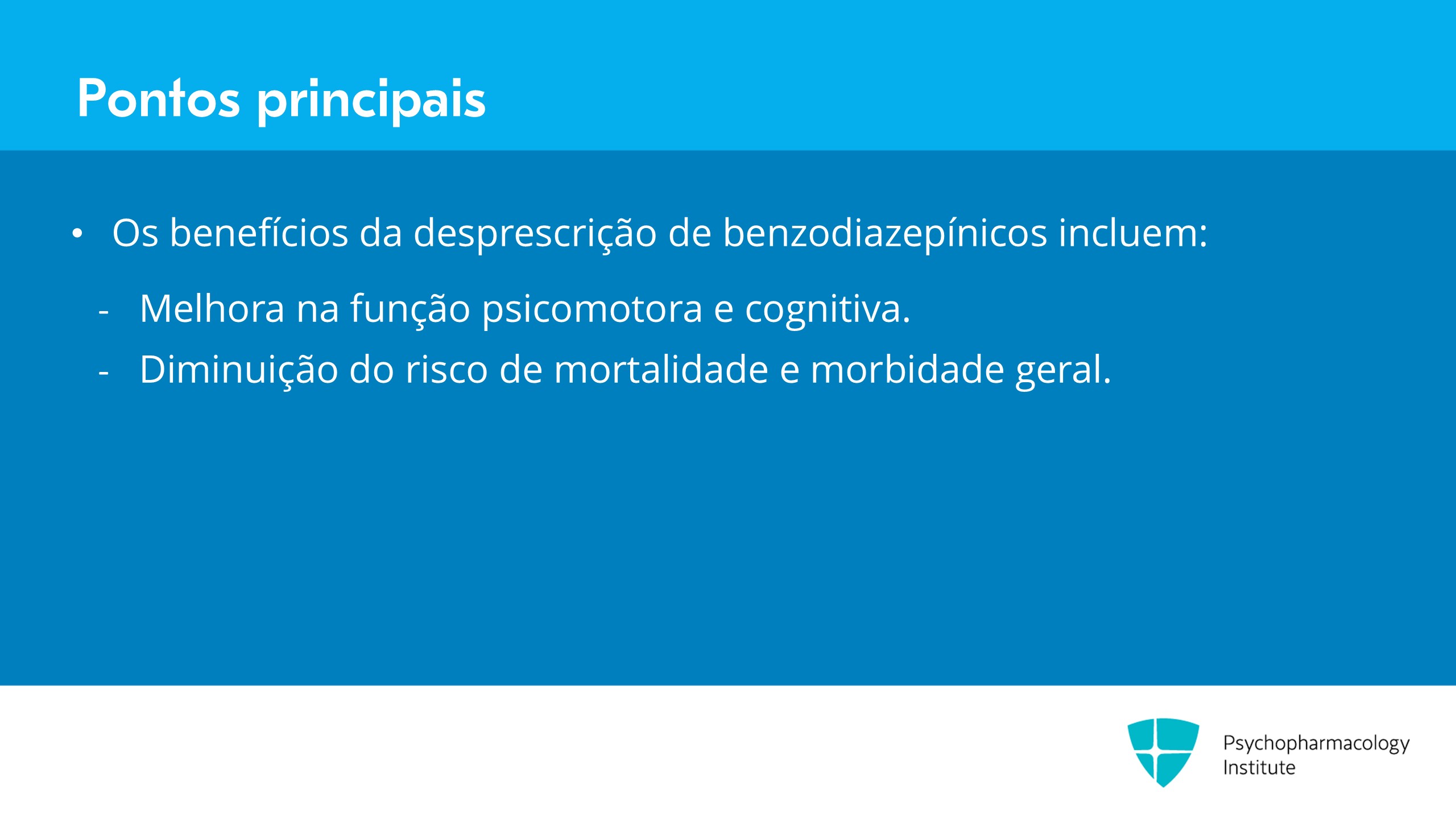 Pontos principais

• Os benefícios da desprescrição de benzodiazepínicos incluem:

- Melhora na função psicomotora e cognitiva.
- Diminuição do risco de mortalidade e morbidade geral.

Psychopharmacology Institute